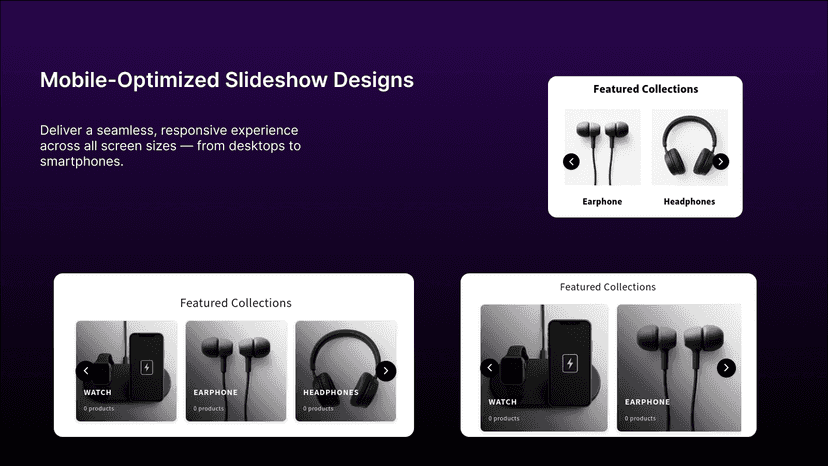 Mobile-Optimized Slideshow Designs

Deliver a seamless, responsive experience across all screen sizes — from desktops to smartphones.

Featured Collections

Earphone

Headphones

Featured Collections

WATCH

0 products

EARPHONE

0 products

HEADPHONES

0 products

Featured Collections

WATCH

0 products

EARPHONE

0 products